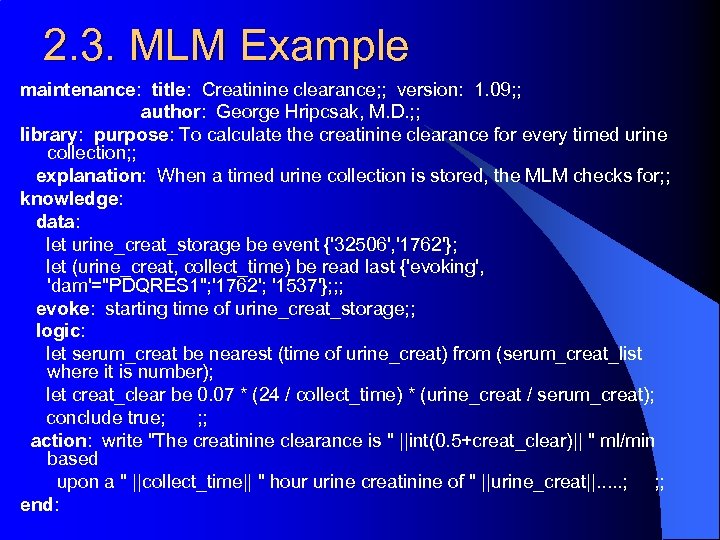 2.3. MLM Example

maintenance: title: Creatinine clearance;; version: 1.09;;
author: George Hripcsak, M.D.;;

library: purpose: To calculate the creatinine clearance for every timed urine collection;;

explanation: When a timed urine collection is stored, the MLM checks for;;

knowledge:

data:

let urine_creat_storage be event {'32506','1762'};

let (urine_creat, collect_time) be read last {'evoking', 'dam'="PDQRES1";'1762'; '1537'};;;

evoke: starting time of urine_creat_storage;;

logic:

let serum_creat be nearest (time of urine_creat) from (serum_creat_list where it is number);

let creat_clear be 0.07 * (24 / collect_time) * (urine_creat / serum_creat);

conclude true; ;;

action: write "The creatinine clearance is " ||int(0.5+creat_clear)|| " ml/min based

upon a " ||collect_time|| " hour urine creatinine of " ||urine_creat||.....; ;;

end: